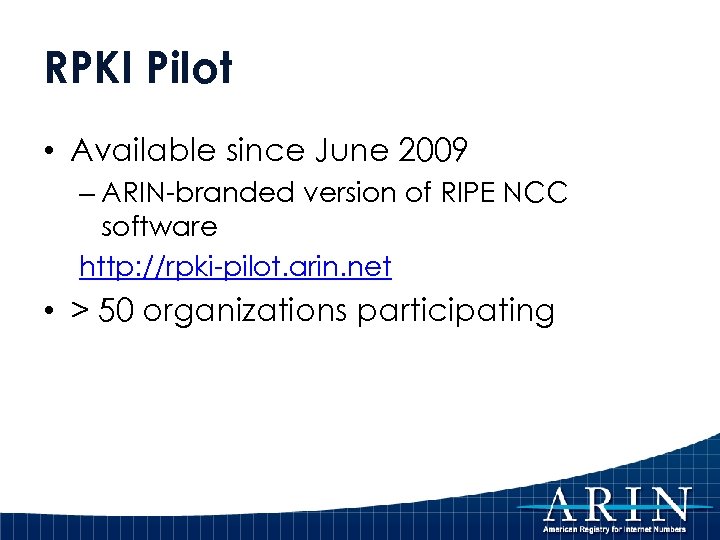 RPKI Pilot

• Available since June 2009

– ARIN-branded version of RIPE NCC software

http://rpki-pilot.arin.net

• > 50 organizations participating

ARIN
American Registry for Internet Numbers